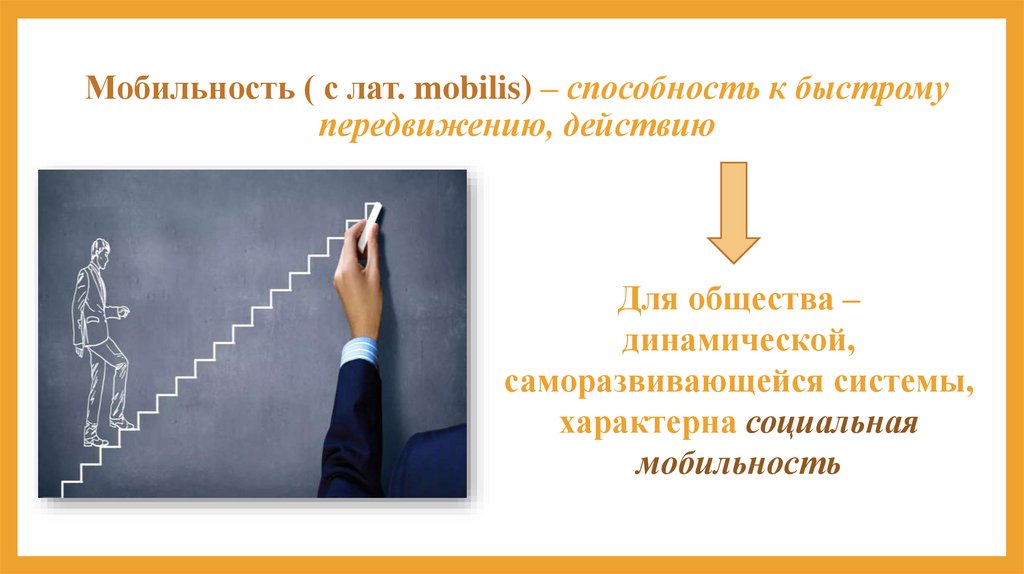 Мобильность ( с лат. mobilis) – способность к быстрому передвижению, действию

Для общества – динамической, саморазвивающейся системы, характерна социальная мобильность